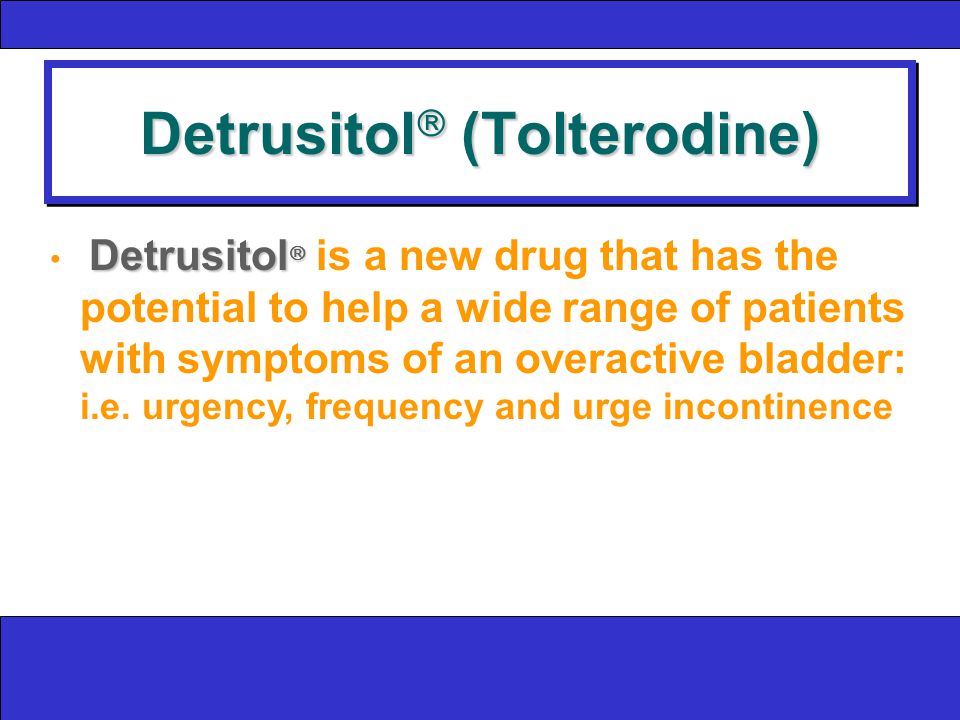 Detrusitol® (Tolterodine)

• Detrusitol® is a new drug that has the potential to help a wide range of patients with symptoms of an overactive bladder: i.e. urgency, frequency and urge incontinence